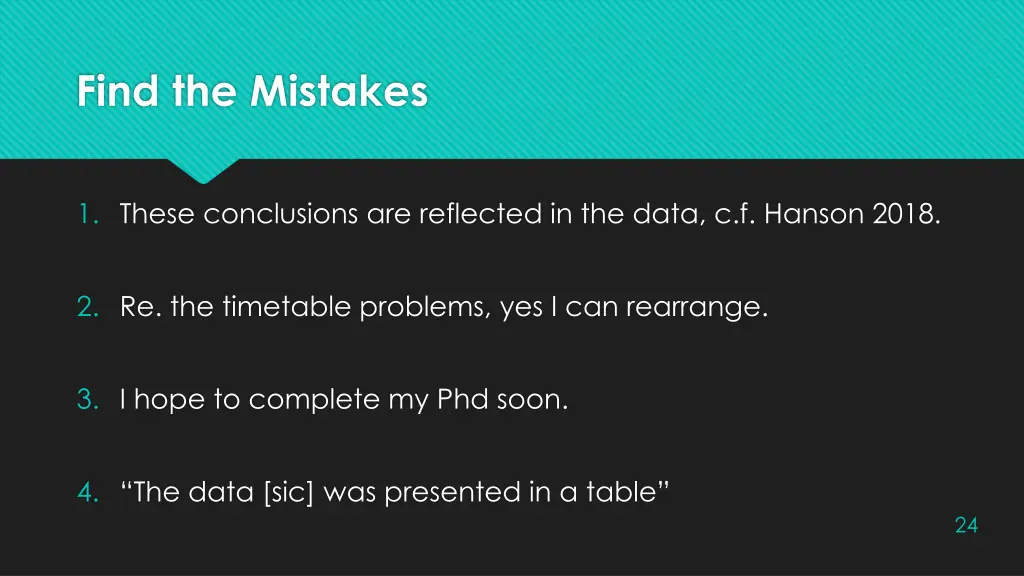 Find the Mistakes

1. These conclusions are reflected in the data, c.f. Hanson 2018.

2. Re. the timetable problems, yes I can rearrange.

3. I hope to complete my Phd soon.

4. “The data [sic] was presented in a table”

24